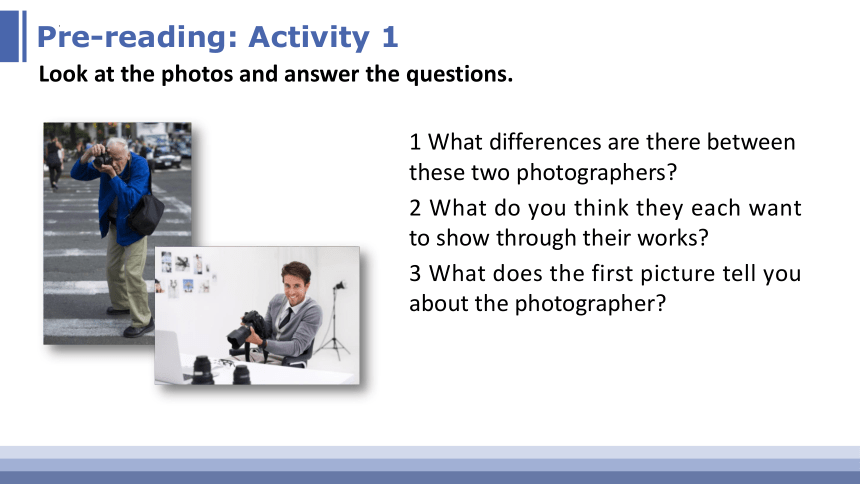 Pre-reading: Activity 1

Look at the photos and answer the questions.

1 What differences are there between these two photographers?

2 What do you think they each want to show through their works?

3 What does the first picture tell you about the photographer?